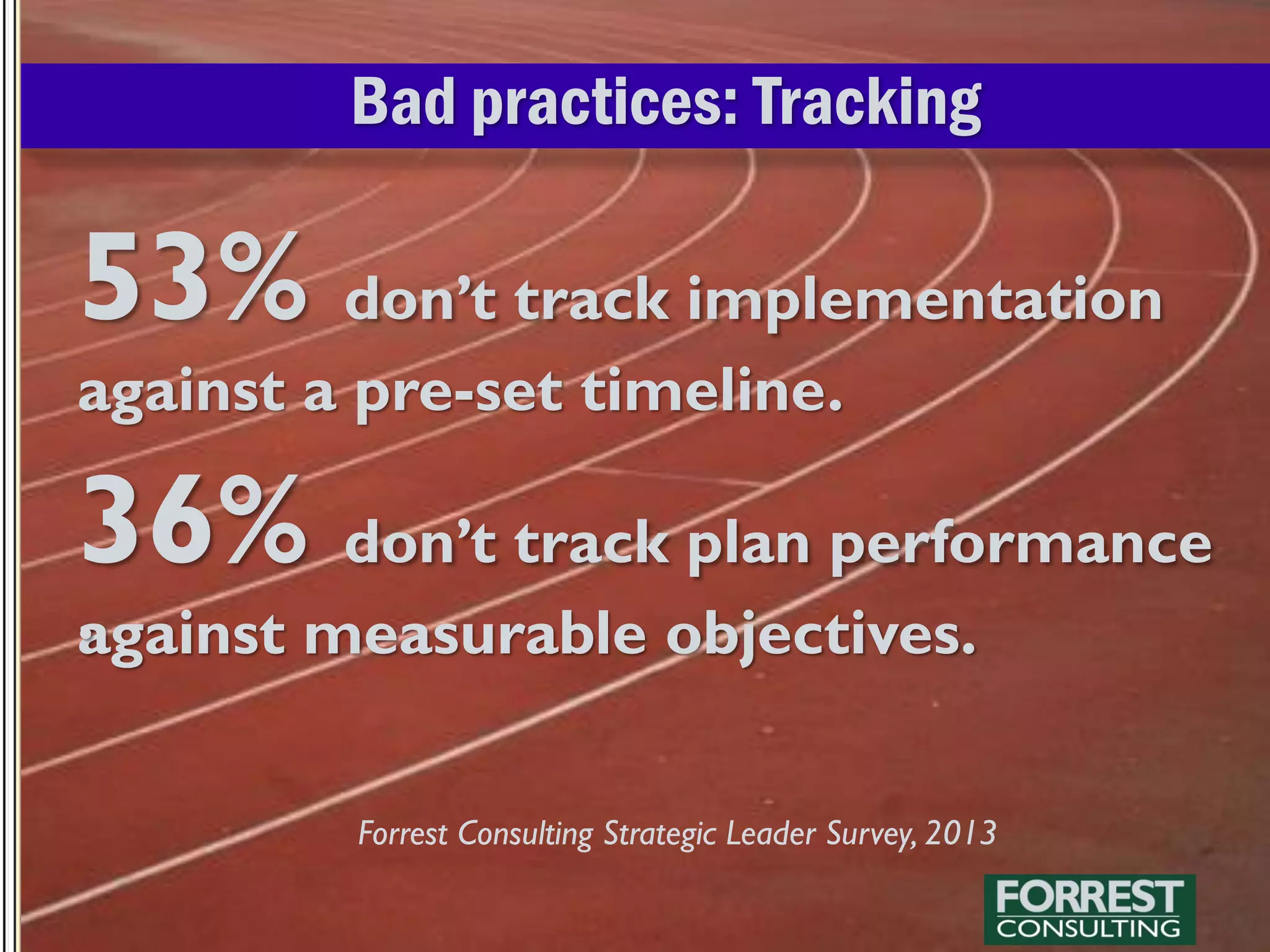 Bad practices: Tracking

53% don’t track implementation against a pre-set timeline.

36% don’t track plan performance against measurable objectives.

Forrest Consulting Strategic Leader Survey, 2013

FORREST
CONSULTING